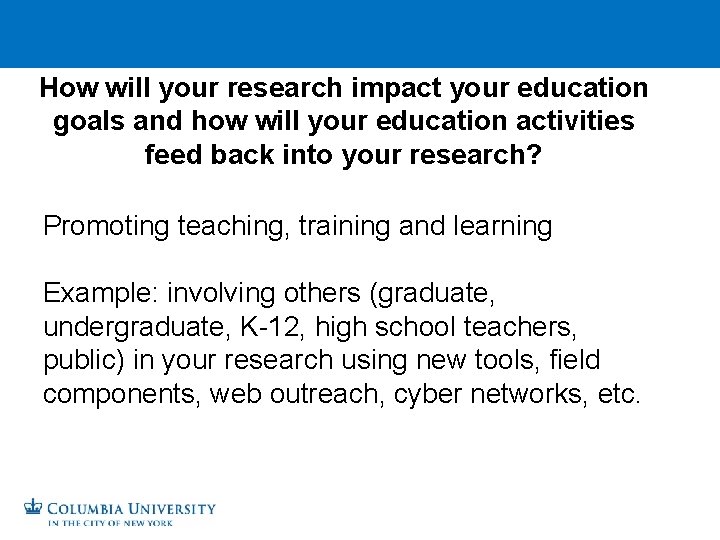 How will your research impact your education goals and how will your education activities feed back into your research?

Promoting teaching, training and learning

Example: involving others (graduate, undergraduate, K-12, high school teachers, public) in your research using new tools, field components, web outreach, cyber networks, etc.

COLUMBIA UNIVERSITY
IN THE CITY OF NEW YORK